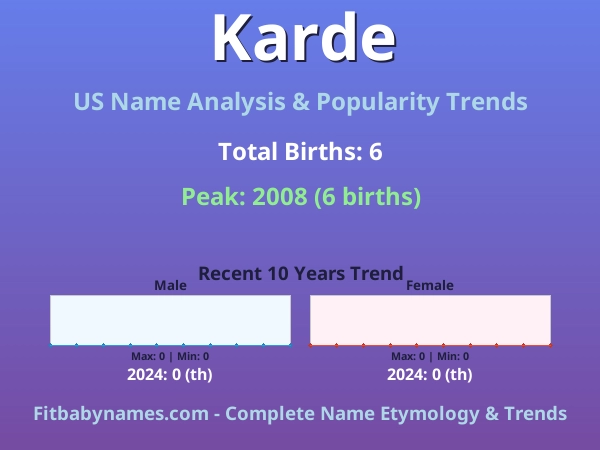 Karde

US Name Analysis & Popularity Trends

Total Births: 6

Peak: 2008 (6 births)

Recent 10 Years Trend

Male

Max: 0 | Min: 0

2024: 0 (th)

Female

Max: 0 | Min: 0

2024: 0 (th)

Fitbabynames.com - Complete Name Etymology & Trends